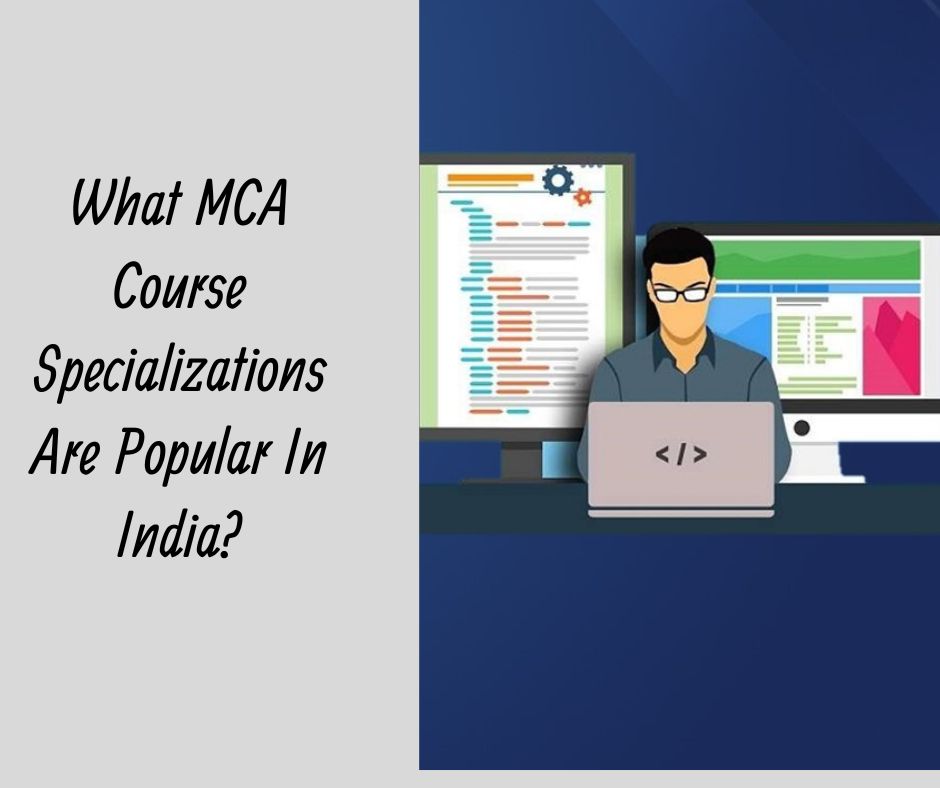 What MCA Course Specializations Are Popular In India?

</>